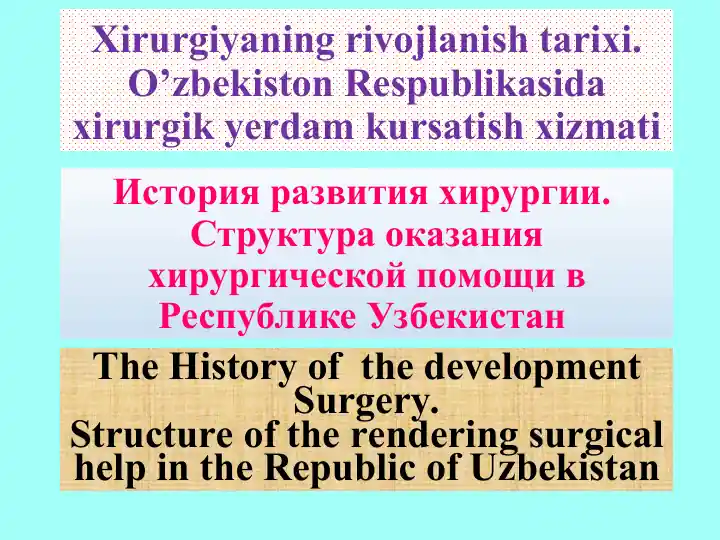 Xirurgiyaning rivojlanish tarixi. O’zbekiston Respublikasida xirurgik yerdam kursatish xizmati

История развития хирургии. Структура оказания хирургической помощи в Республике Узбекистан

The History of the development Surgery.
Structure of the rendering surgical help in the Republic of Uzbekistan